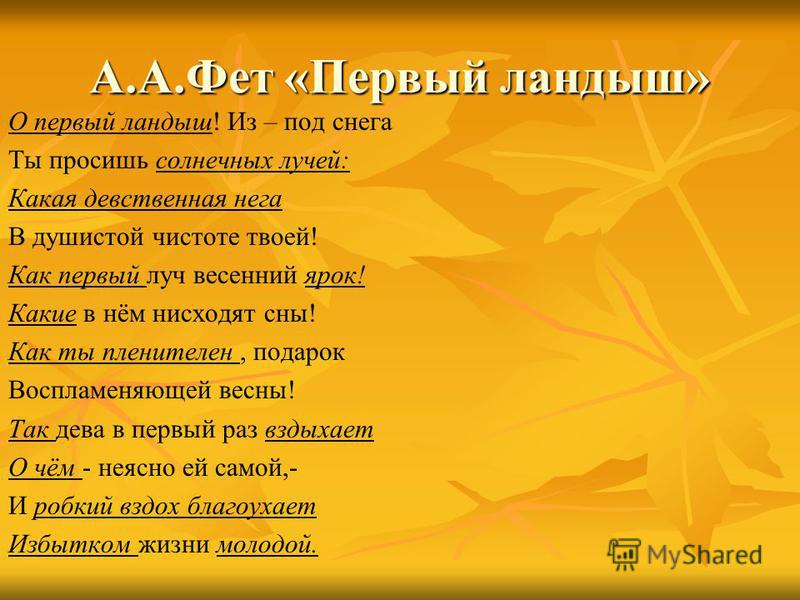 А.А.Фет «Первый ландыш»

О первый ландыш! Из – под снега
Ты просишь солнечных лучей:
Какая девственная нега
В душистой чистоте твоей!
Как первый луч весенний ярок!
Какие в нём нисходят сны!
Как ты пленителен , подарок
Воспламеняющей весны!
Так дева в первый раз вздыхает
О чём - неясно ей самой,-
И робкий вздох благоухает
Избытком жизни молодой.

MyShared